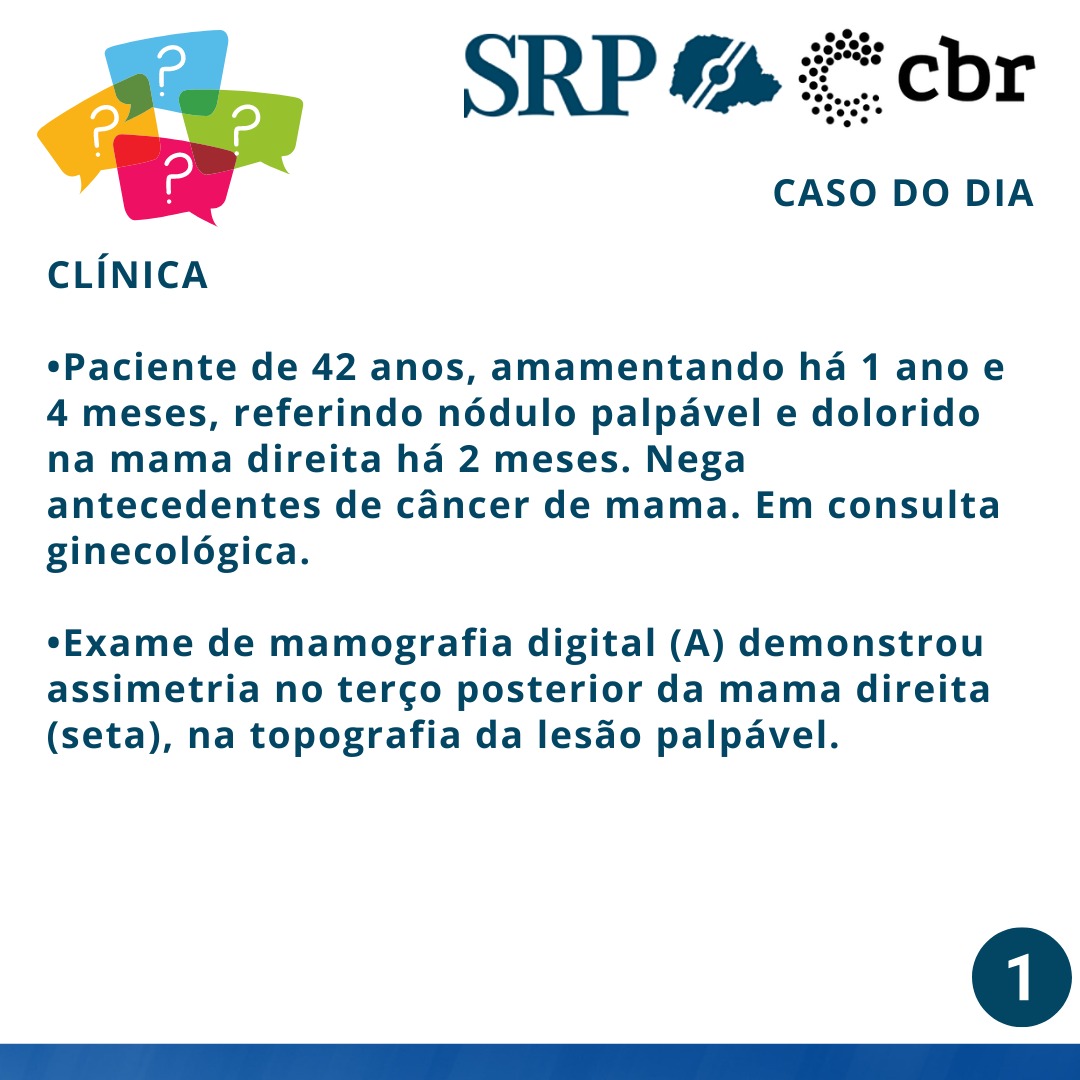 ? ? ? ?

SRP cbr

CASO DO DIA

CLÍNICA

•Paciente de 42 anos, amamentando há 1 ano e 4 meses, referindo nódulo palpável e dolorido na mama direita há 2 meses. Nega antecedentes de câncer de mama. Em consulta ginecológica.

•Exame de mamografia digital (A) demonstrou assimetria no terço posterior da mama direita (seta), na topografia da lesão palpável.

1